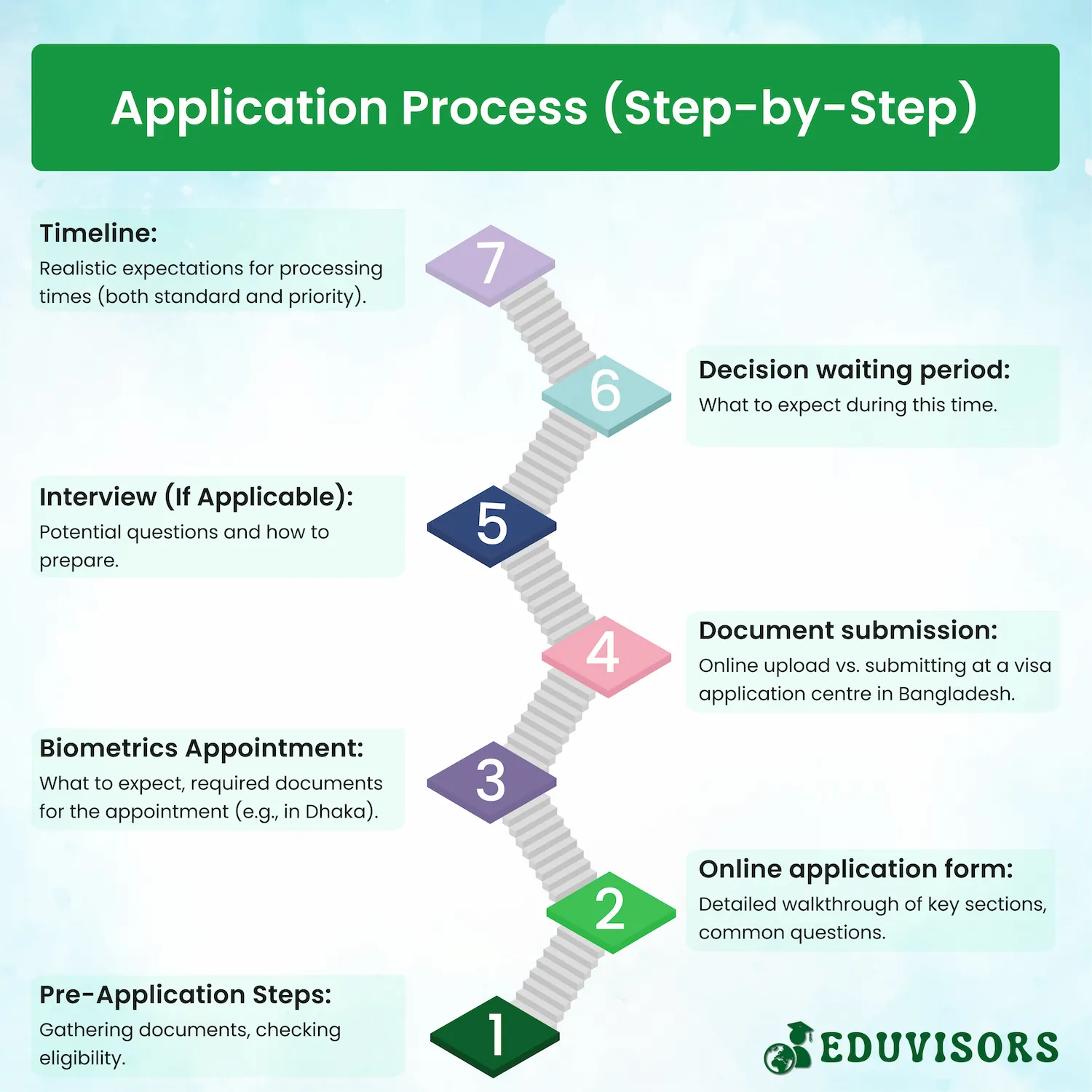 Application Process (Step-by-Step)

Timeline:
Realistic expectations for processing times (both standard and priority).

7

6

Decision waiting period:
What to expect during this time.

Interview (If Applicable):
Potential questions and how to prepare.

5

4

Document submission:
Online upload vs. submitting at a visa application centre in Bangladesh.

Biometrics Appointment:
What to expect, required documents for the appointment (e.g., in Dhaka).

3

2

Online application form:
Detailed walkthrough of key sections, common questions.

Pre-Application Steps:
Gathering documents, checking eligibility.

1

EDUVISORS